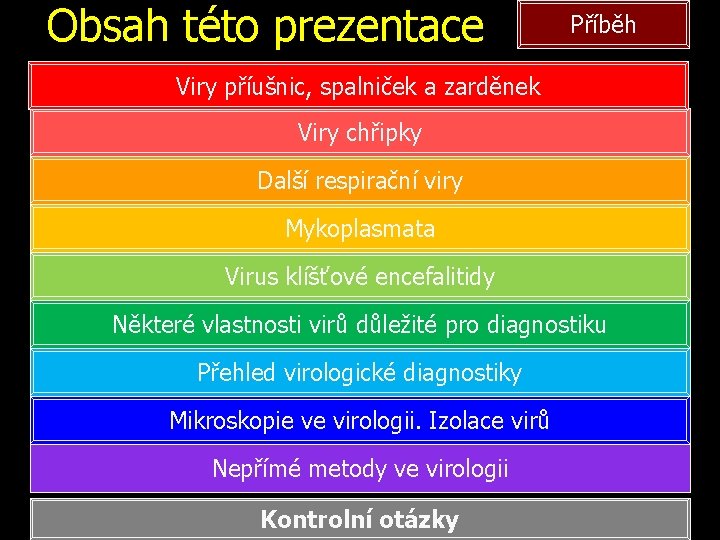 Obsah této prezentace

Příběh

Viry příušnic, spalniček a zarděnek

Viry chřipky

Další respirační viry

Mykoplasmata

Virus klíšťové encefalitidy

Některé vlastnosti virů důležité pro diagnostiku

Přehled virologické diagnostiky

Mikroskopie ve virologii. Izolace virů

Nepřímé metody ve virologii

Kontrolní otázky